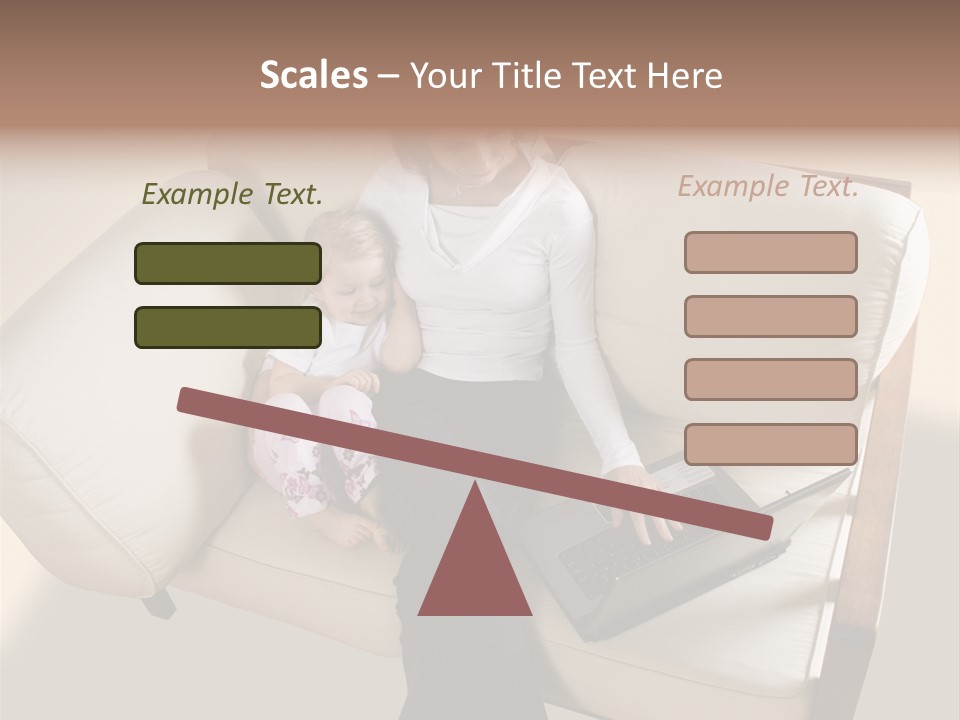 Scales – Your Title Text Here

Example Text.

Example Text.